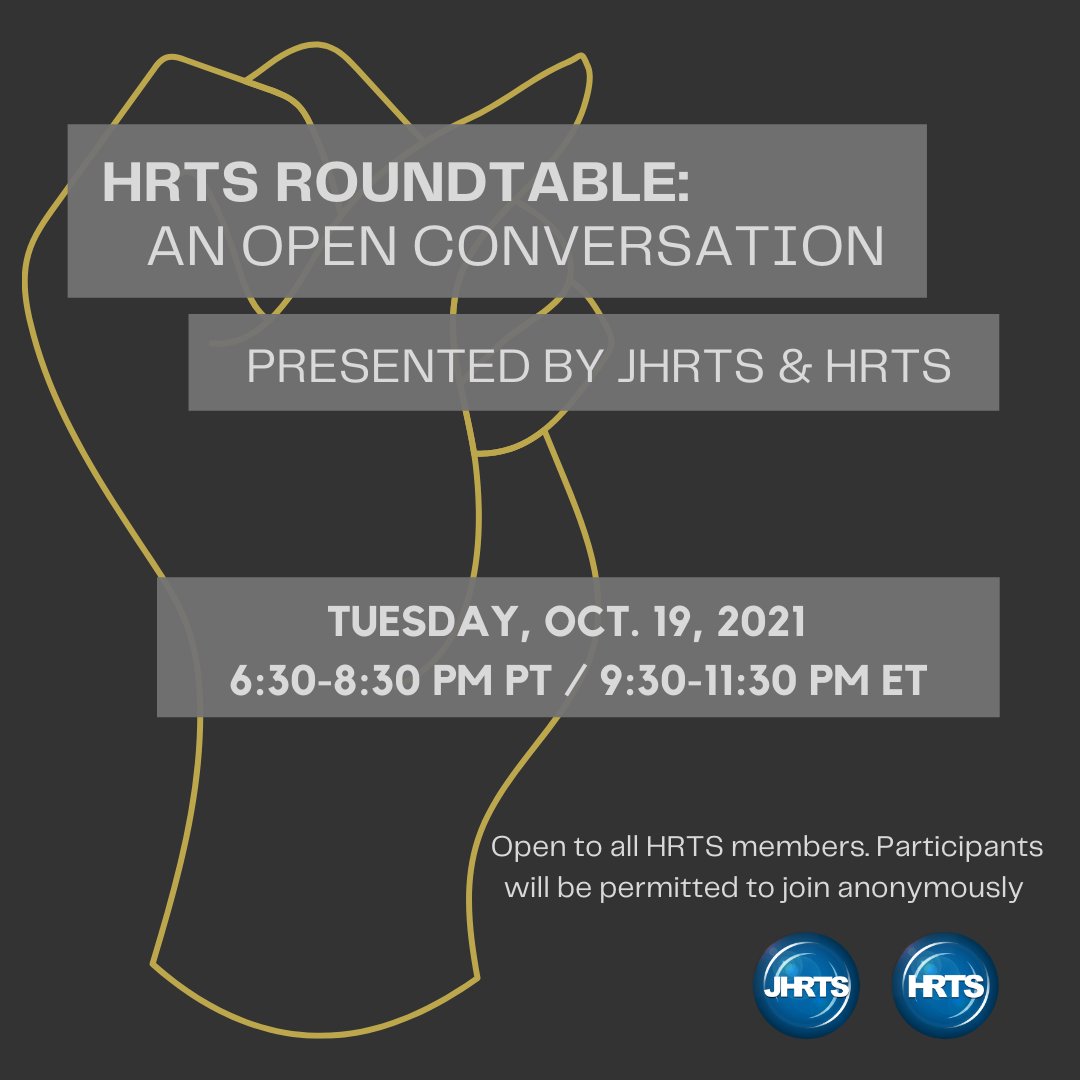 HRTS ROUNDTABLE:
AN OPEN CONVERSATION

PRESENTED BY JHRTS & HRTS

TUESDAY, OCT. 19, 2021
6:30-8:30 PM PT / 9:30-11:30 PM ET

Open to all HRTS members. Participants will be permitted to join anonymously

JHRTS

HRTS